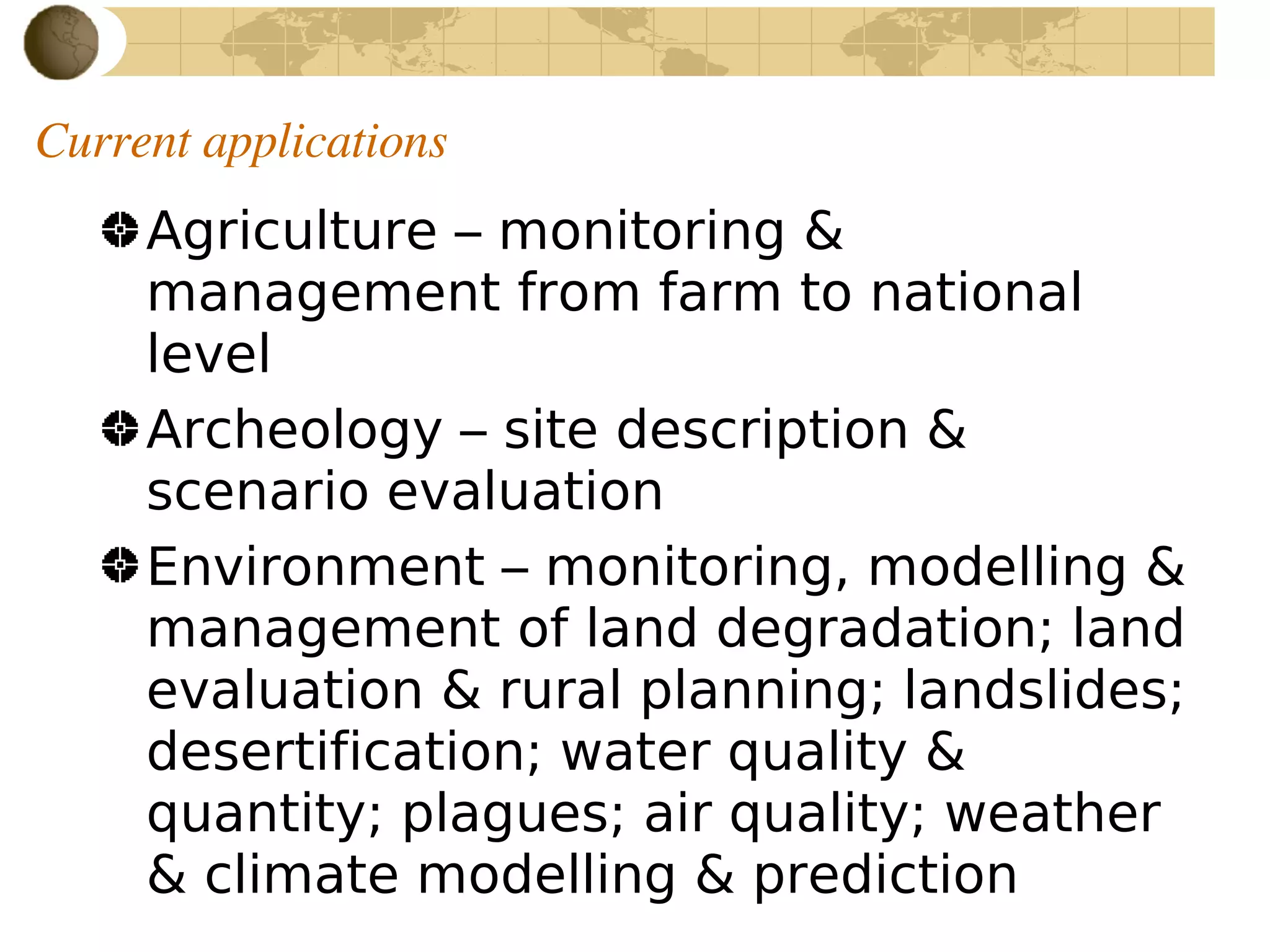 Current applications

Agriculture – monitoring & management from farm to national level

Archeology – site description & scenario evaluation

Environment – monitoring, modelling & management of land degradation; land evaluation & rural planning; landslides; desertification; water quality & quantity; plagues; air quality; weather & climate modelling & prediction